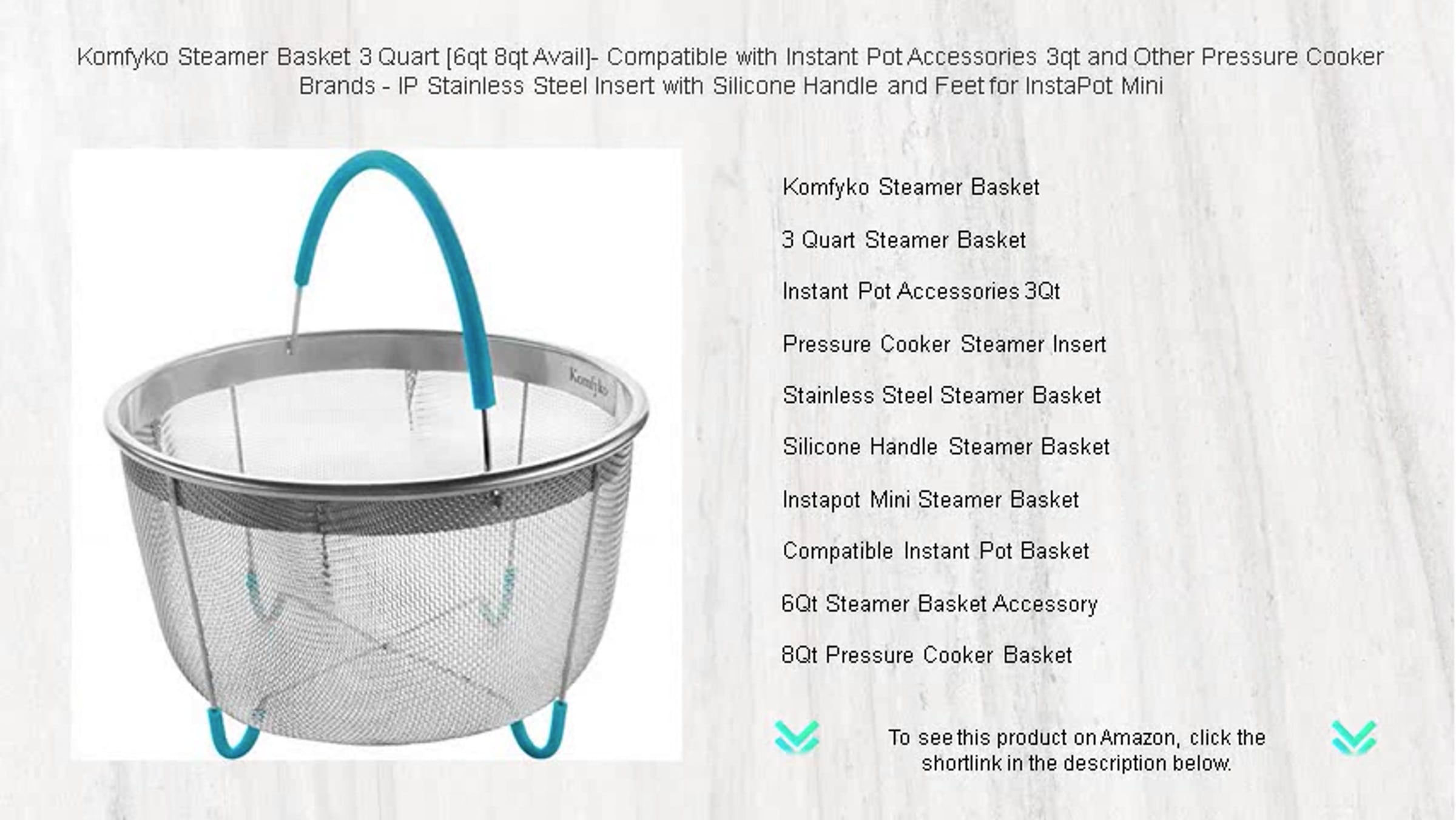 Komfyko Steamer Basket 3 Quart [6qt 8qt Avail]- Compatible with Instant Pot Accessories 3qt and Other Pressure Cooker Brands - IP Stainless Steel Insert with Silicone Handle and Feet for InstaPot Mini

Komfyko

Komfyko Steamer Basket

3 Quart Steamer Basket

Instant Pot Accessories 3Qt

Pressure Cooker Steamer Insert

Stainless Steel Steamer Basket

Silicone Handle Steamer Basket

Instapot Mini Steamer Basket

Compatible Instant Pot Basket

6Qt Steamer Basket Accessory

8Qt Pressure Cooker Basket

To see this product on Amazon, click the shortlink in the description below.